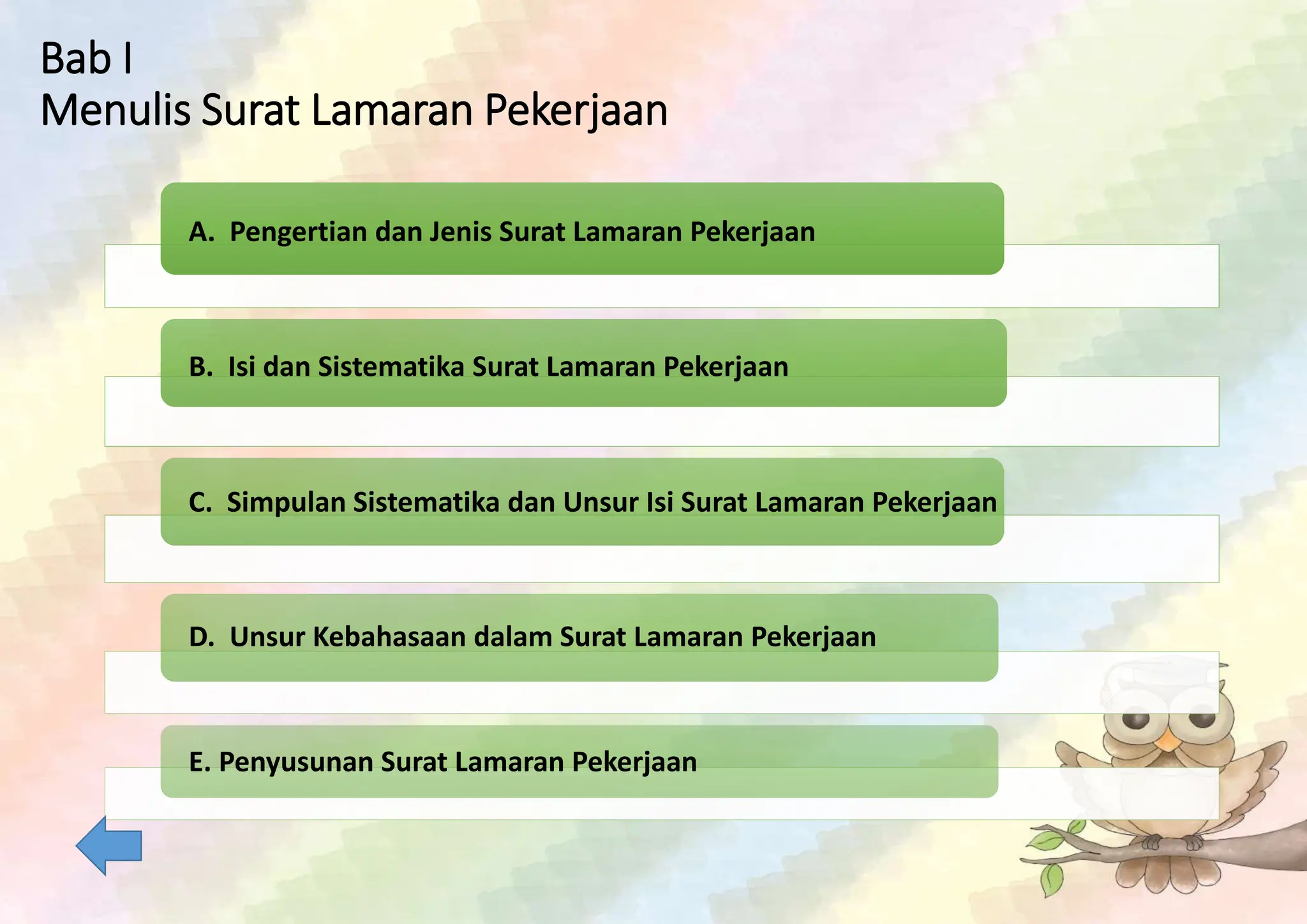 Bab I
Menulis Surat Lamaran Pekerjaan

A. Pengertian dan Jenis Surat Lamaran Pekerjaan

B. Isi dan Sistematika Surat Lamaran Pekerjaan

C. Simpulan Sistematika dan Unsur Isi Surat Lamaran Pekerjaan

D. Unsur Kebahasaan dalam Surat Lamaran Pekerjaan

E. Penyusunan Surat Lamaran Pekerjaan